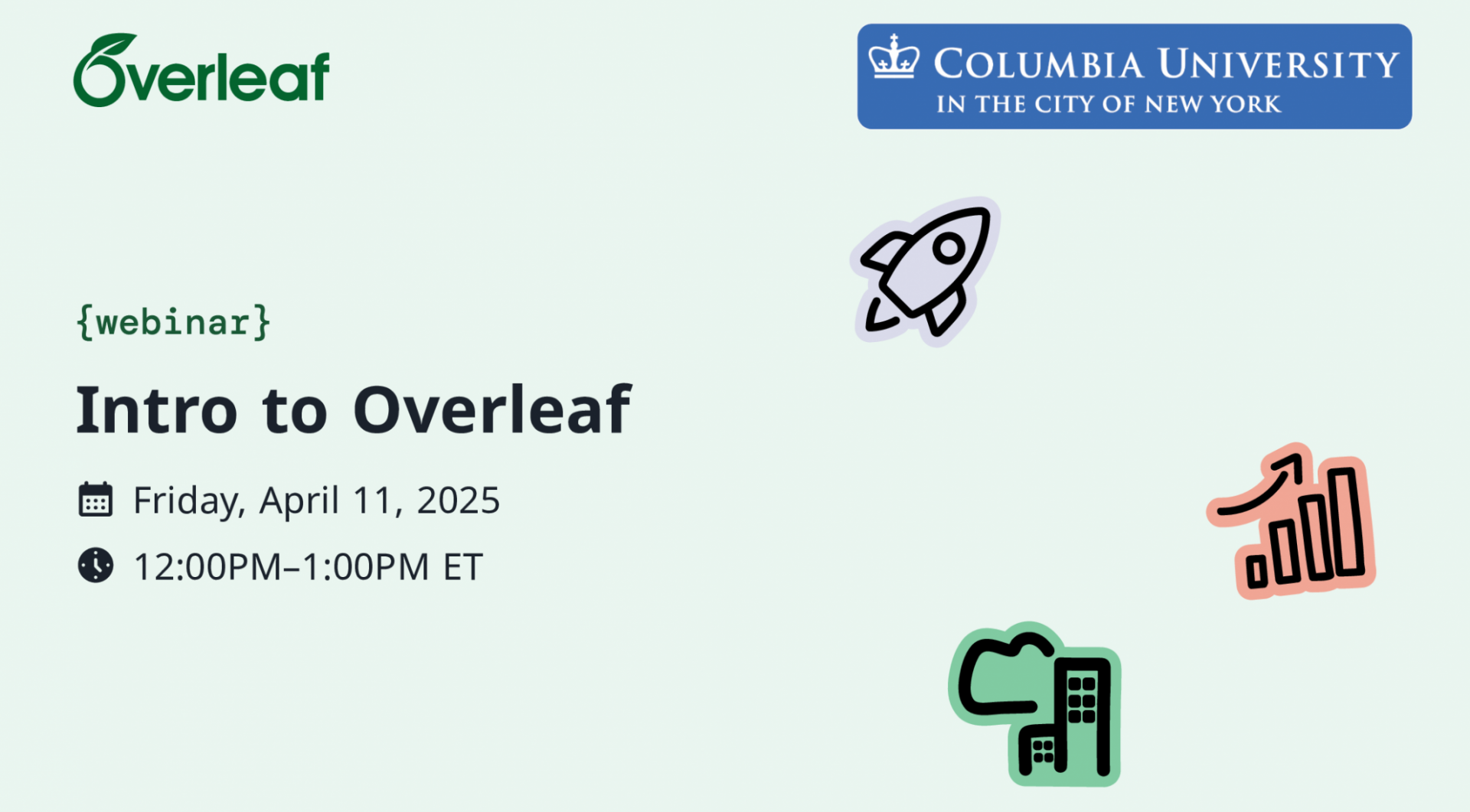 Overleaf

COLUMBIA UNIVERSITY
IN THE CITY OF NEW YORK

{webinar}

Intro to Overleaf

Friday, April 11, 2025

12:00PM–1:00PM ET